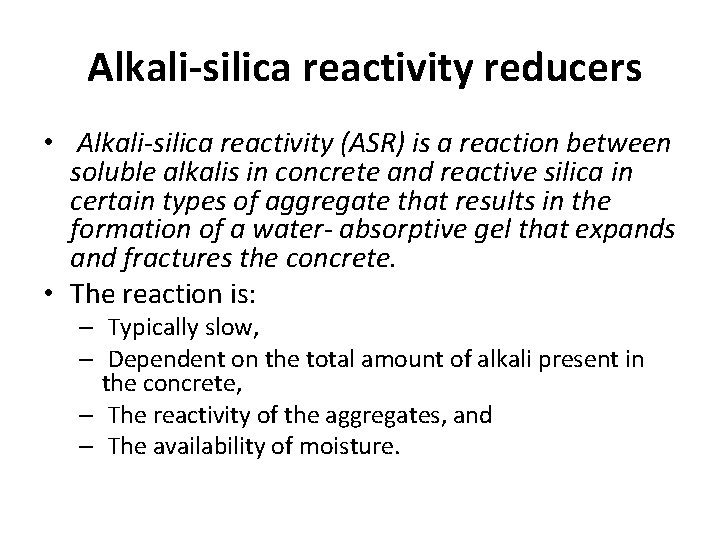 Alkali-silica reactivity reducers

• Alkali-silica reactivity (ASR) is a reaction between soluble alkalis in concrete and reactive silica in certain types of aggregate that results in the formation of a water- absorptive gel that expands and fractures the concrete.

• The reaction is:
– Typically slow,
– Dependent on the total amount of alkali present in the concrete,
– The reactivity of the aggregates, and
– The availability of moisture.